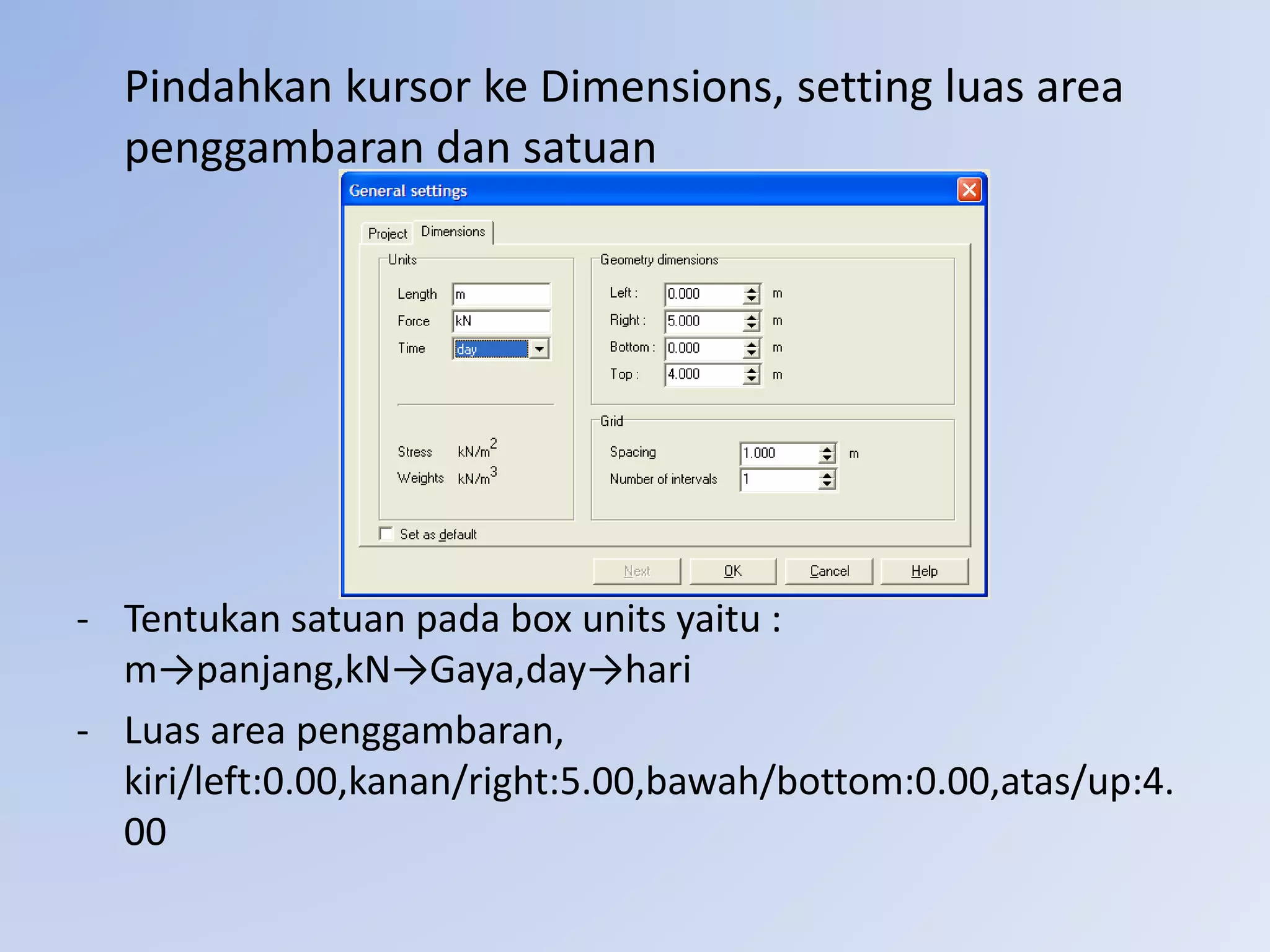 Pindahkan kursor ke Dimensions, setting luas area penggambaran dan satuan

General settings

Project Dimensions

Units

Length m

Force kN

Time day

Stress $kN/m^2$

Weights $kN/m^3$

Geometry dimensions

Left : 0.000 m

Right : 5.000 m

Bottom : 0.000 m

Top : 4.000 m

Grid

Spacing 1.000 m

Number of intervals 1

Set as default

Next OK Cancel Help

- Tentukan satuan pada box units yaitu : m→panjang,kN→Gaya,day→hari

- Luas area penggambaran, kiri/left:0.00,kanan/right:5.00,bawah/bottom:0.00,atas/up:4.00